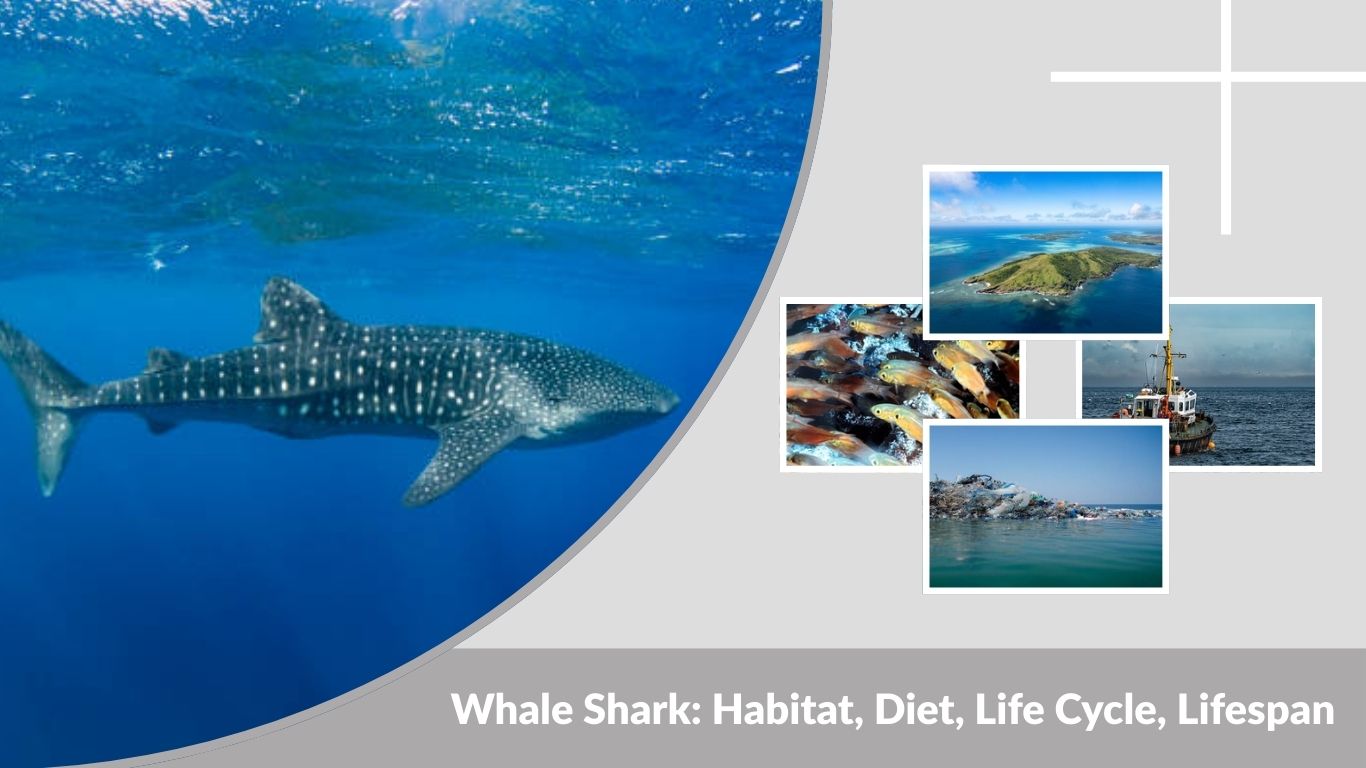 Whale Shark: Habitat, Diet, Life Cycle, Lifespan